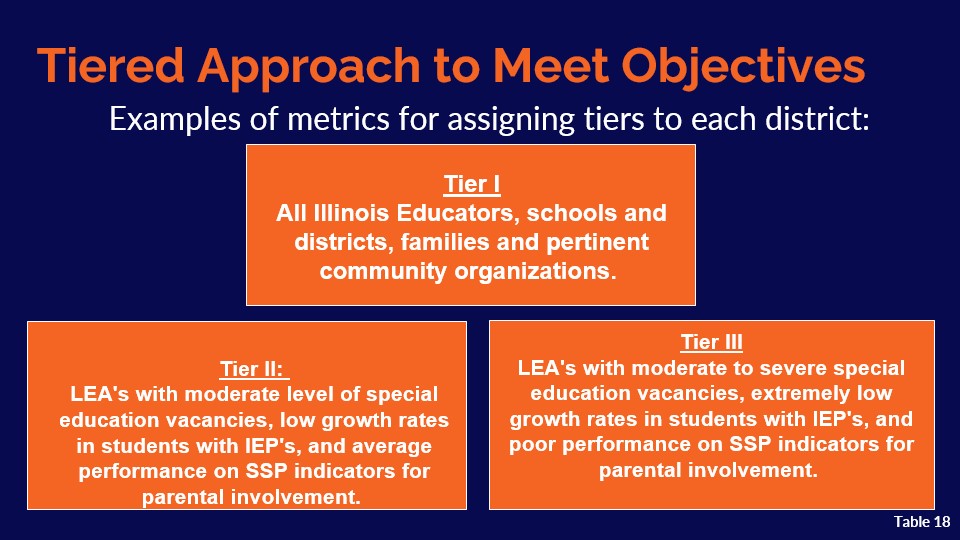 Tiered Approach to Meet Objectives

Examples of metrics for assigning tiers to each district:

Tier I
All Illinois Educators, schools and districts, families and pertinent community organizations.

Tier II:
LEA's with moderate level of special education vacancies, low growth rates in students with IEP's, and average performance on SSP indicators for parental involvement.

Tier III
LEA's with moderate to severe special education vacancies, extremely low growth rates in students with IEP's, and poor performance on SSP indicators for parental involvement.

Table 18